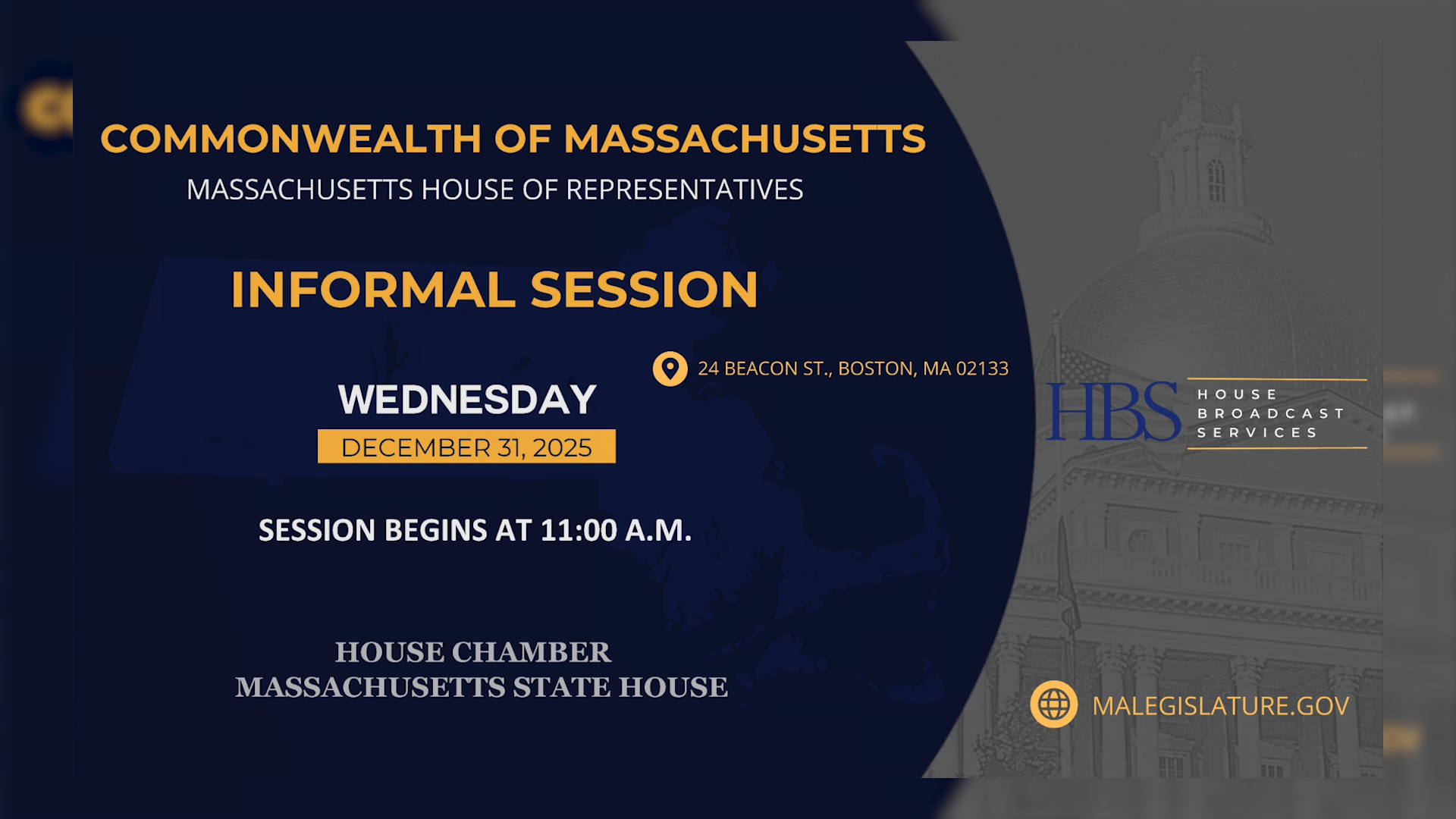 COMMONWEALTH OF MASSACHUSETTS
MASSACHUSETTS HOUSE OF REPRESENTATIVES

INFORMAL SESSION

24 BEACON ST., BOSTON, MA 02133

WEDNESDAY
DECEMBER 31, 2025

SESSION BEGINS AT 11:00 A.M.

HOUSE CHAMBER
MASSACHUSETTS STATE HOUSE

HBS HOUSE BROADCAST SERVICES

MALEGISLATURE.GOV